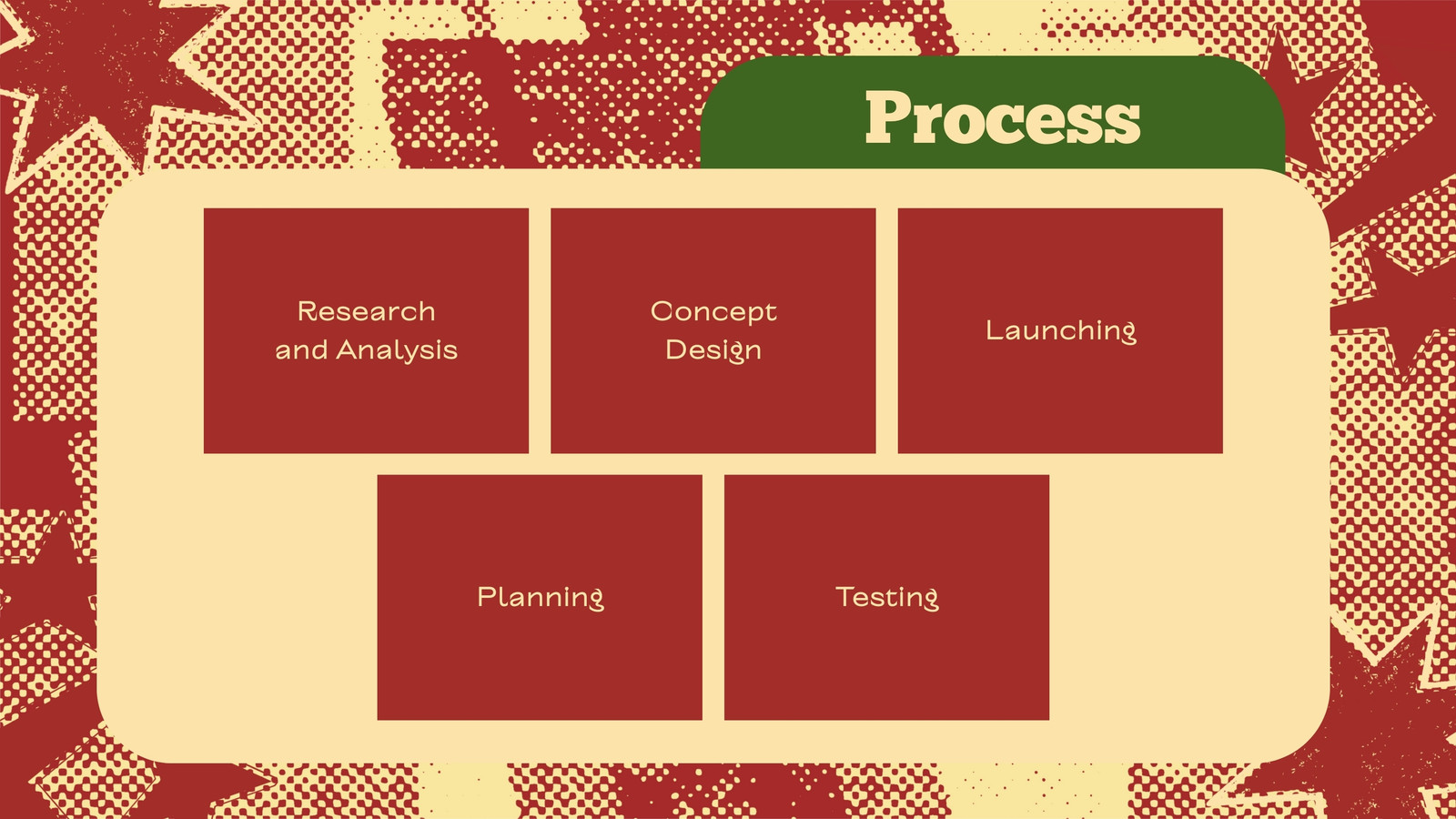 Process

Research and Analysis

Concept Design

Launching

Planning

Testing